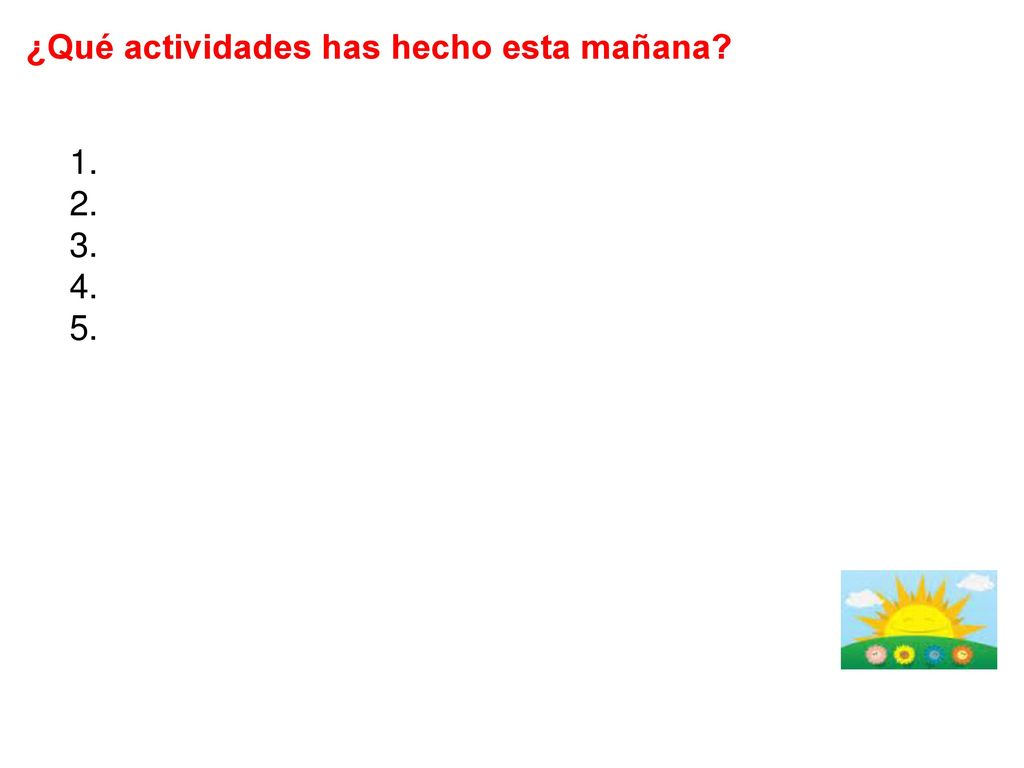 ¿Qué actividades has hecho esta mañana?

1.
2.
3.
4.
5.